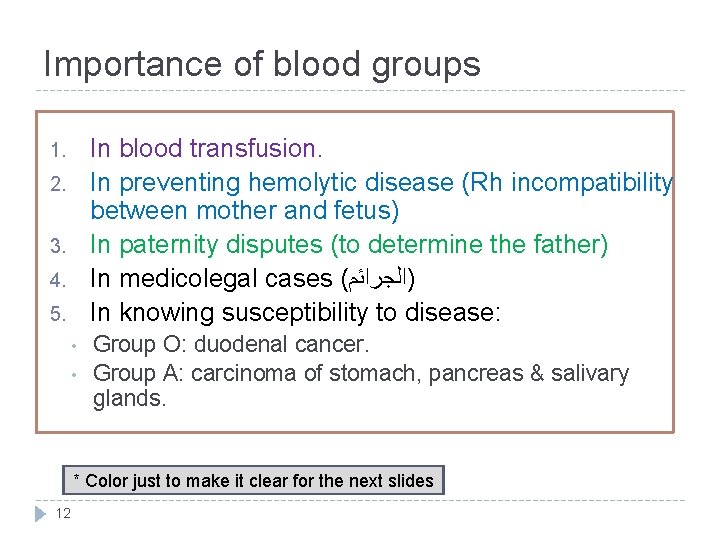 Importance of blood groups

1. In blood transfusion.
2. In preventing hemolytic disease (Rh incompatibility between mother and fetus)
3. In paternity disputes (to determine the father)
4. In medicolegal cases (الجرائم)
5. In knowing susceptibility to disease:
• Group O: duodenal cancer.
• Group A: carcinoma of stomach, pancreas & salivary glands.

* Color just to make it clear for the next slides

12